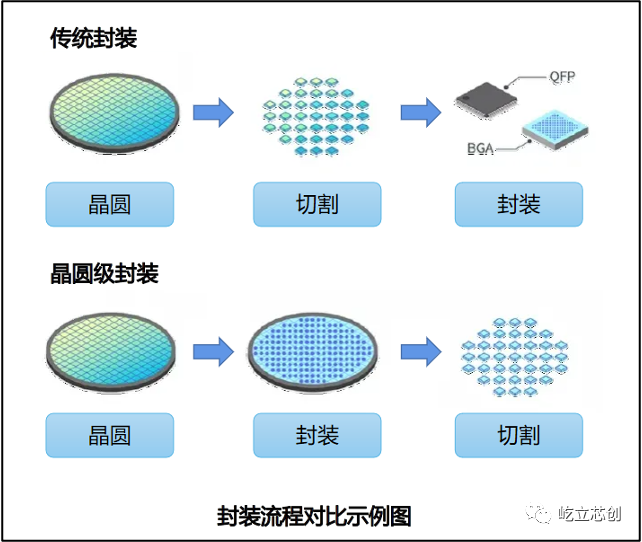 传统封装

QFP

BGA

晶圆

切割

封装

晶圆级封装

晶圆

封装

切割

封装流程对比示例图

屹立芯创